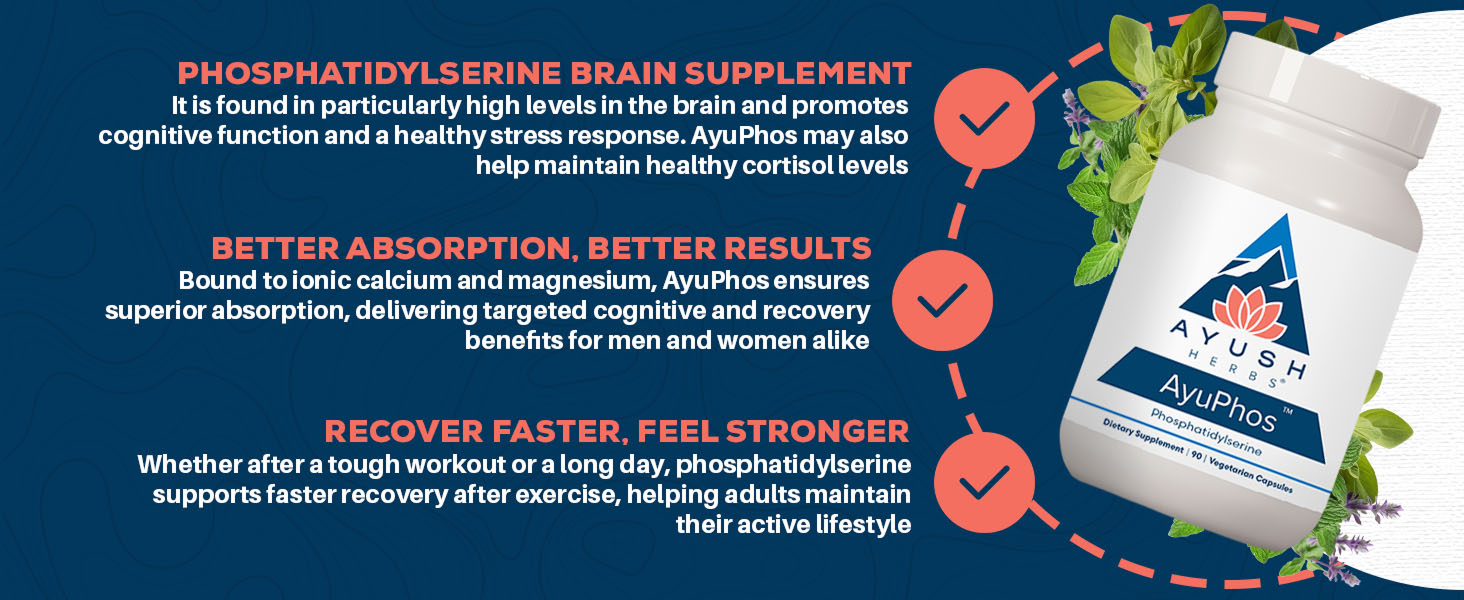 PHOSPHATIDYLSERINE BRAIN SUPPLEMENT
It is found in particularly high levels in the brain and promotes cognitive function and a healthy stress response. AyuPhos may also help maintain healthy cortisol levels

BETTER ABSORPTION, BETTER RESULTS
Bound to ionic calcium and magnesium, AyuPhos ensures superior absorption, delivering targeted cognitive and recovery benefits for men and women alike

RECOVER FASTER, FEEL STRONGER
Whether after a tough workout or a long day, phosphatidylserine supports faster recovery after exercise, helping adults maintain their active lifestyle

AYUSH HERBS®
AyuPhos™
Phosphatidylserine
Dietary Supplement | 90 | Vegetarian Capsules